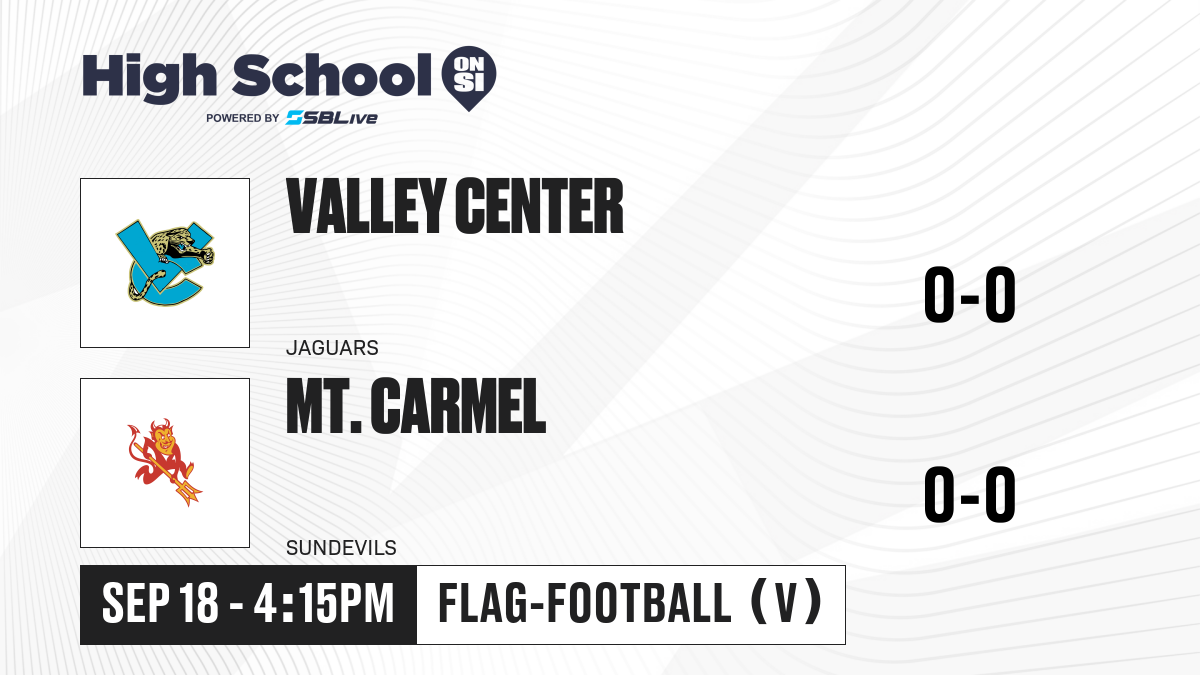 High School ON SI
POWERED BY SBLive

VALLEY CENTER
JAGUARS
0-0

MT. CARMEL
SUNDEVILS
0-0

SEP 18 - 4:15PM
FLAG-FOOTBALL (V)